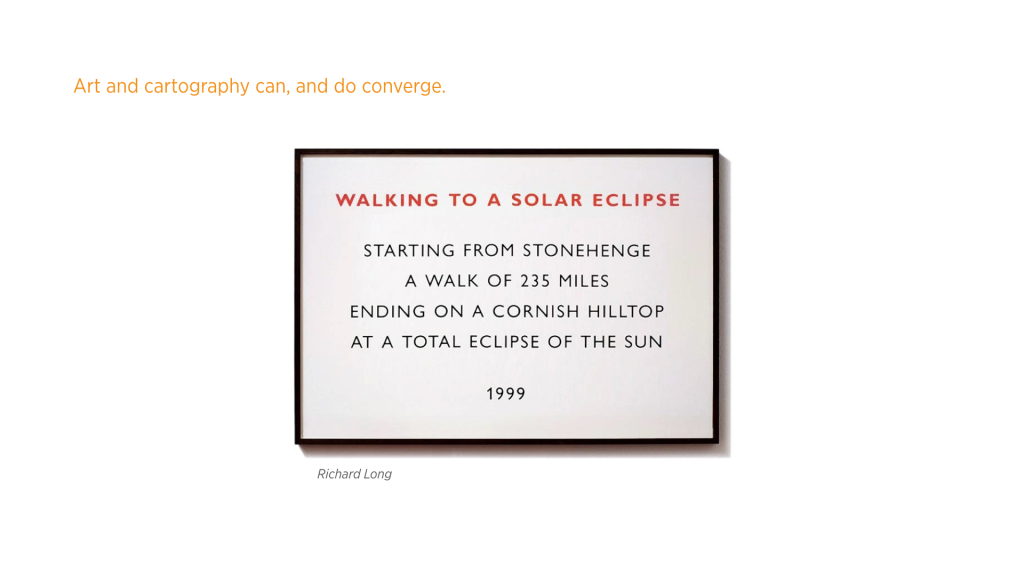 Art and cartography can, and do converge.

WALKING TO A SOLAR ECLIPSE

STARTING FROM STONEHENGE
A WALK OF 235 MILES
ENDING ON A CORNISH HILLTOP
AT A TOTAL ECLIPSE OF THE SUN

1999

Richard Long